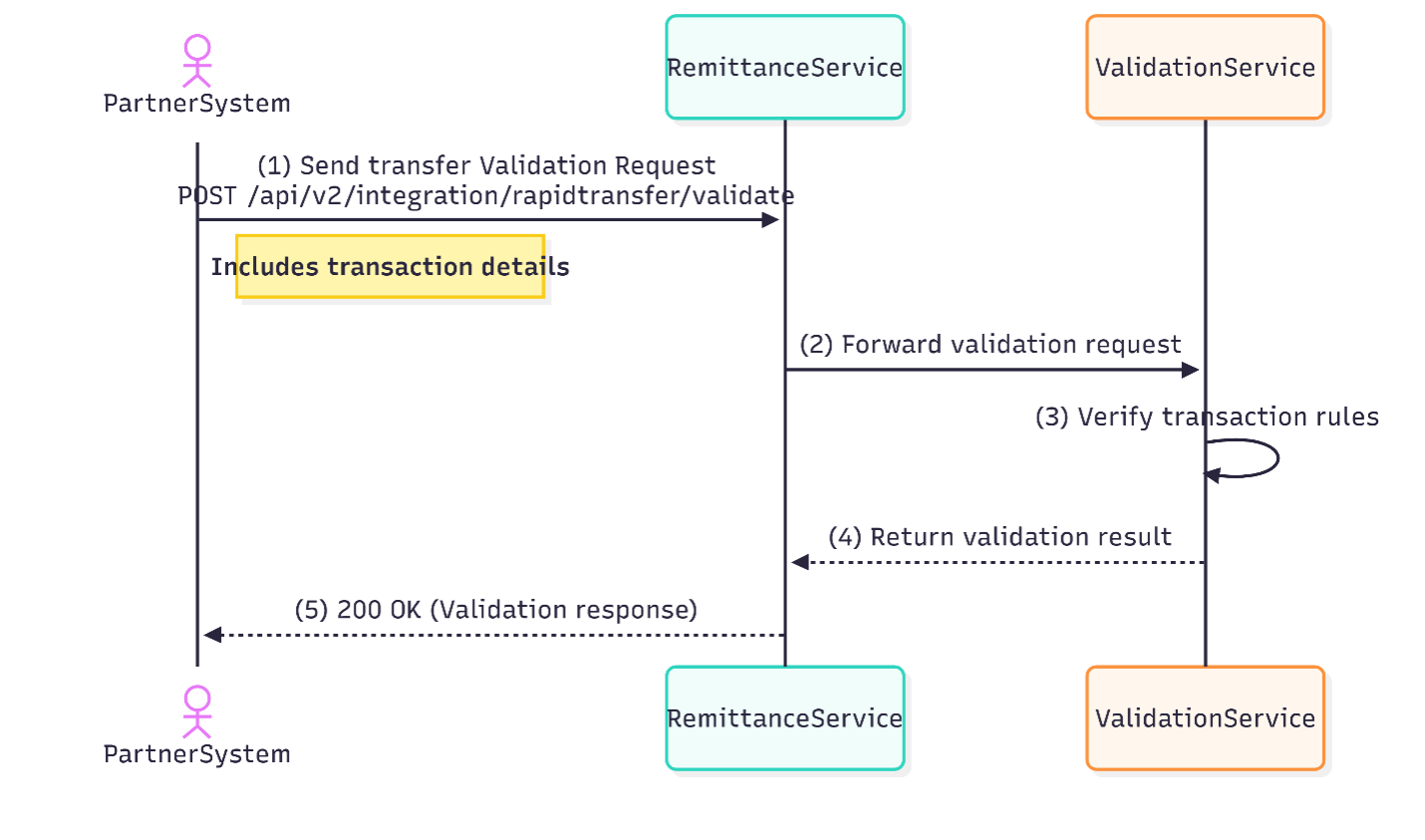 PartnerSystem

RemittanceService

ValidationService

(1) Send transfer Validation Request
POST /api/v2/integration/rapidtransfer/validate

Includes transaction details

(2) Forward validation request

(3) Verify transaction rules

(4) Return validation result

(5) 200 OK (Validation response)

PartnerSystem

RemittanceService

ValidationService